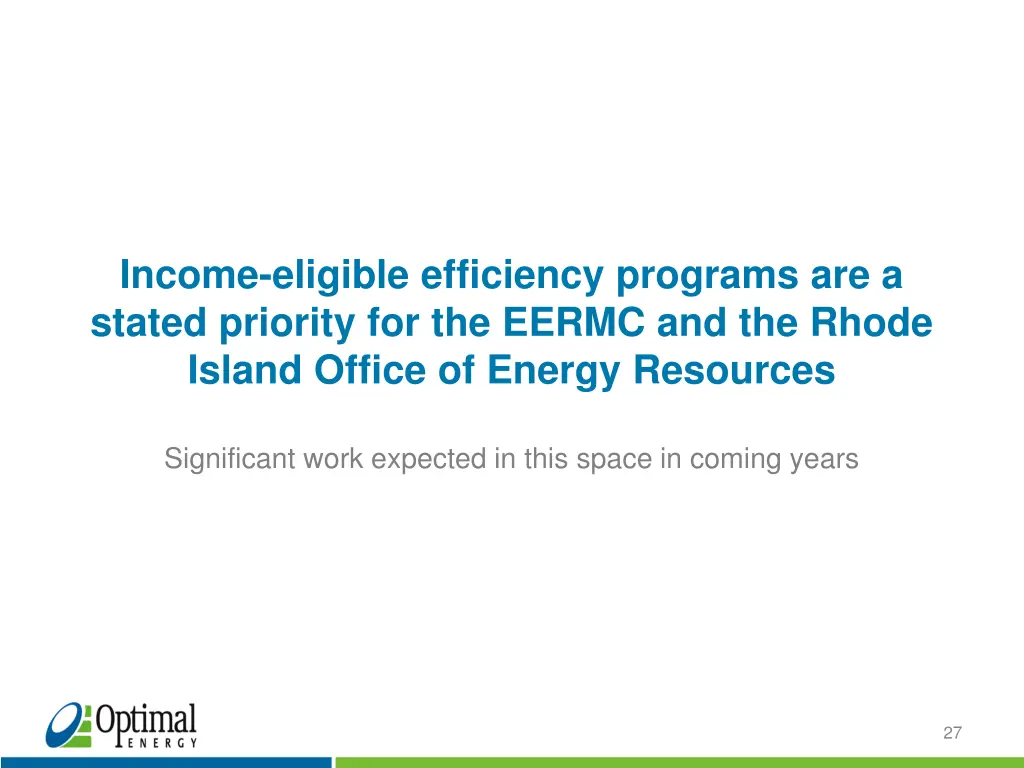 Income-eligible efficiency programs are a stated priority for the EERMC and the Rhode Island Office of Energy Resources

Significant work expected in this space in coming years

Optimal ENERGY

27